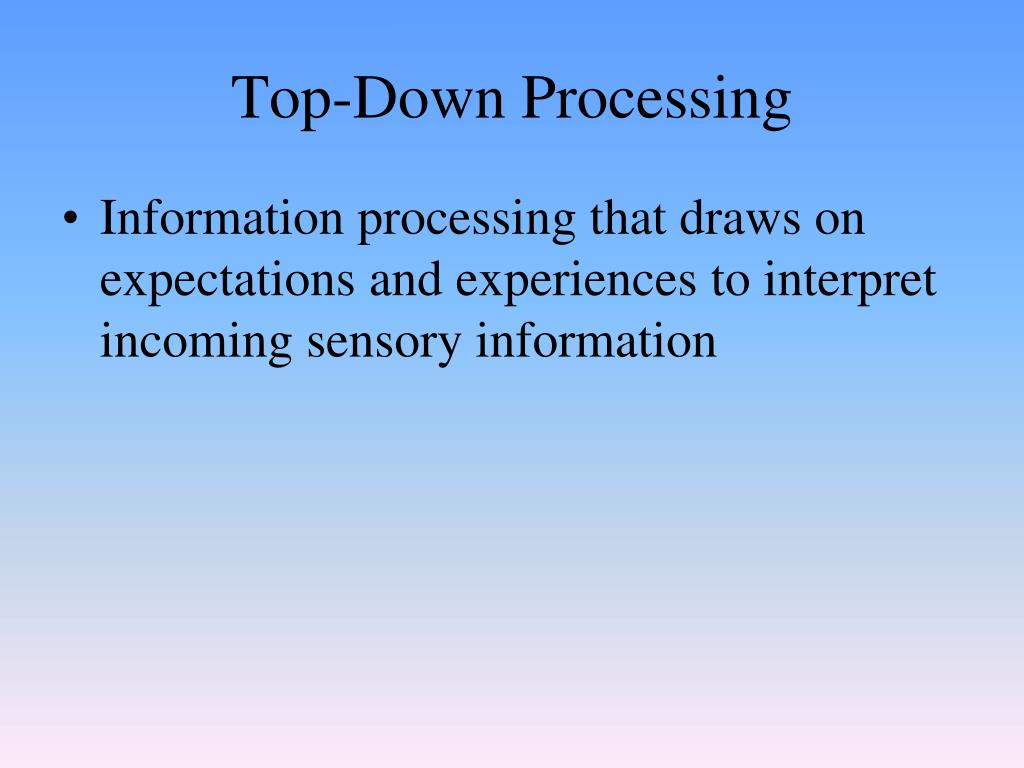 Top-Down Processing

• Information processing that draws on expectations and experiences to interpret incoming sensory information